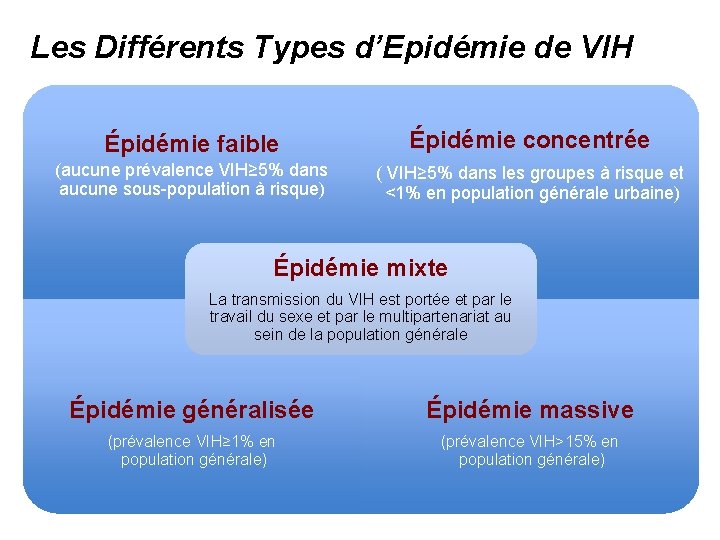 Les Différents Types d'Epidémie de VIH

Épidémie faible

(aucune prévalence VIH≥5% dans aucune sous-population à risque)

Épidémie concentrée

( VIH≥5% dans les groupes à risque et <1% en population générale urbaine)

Épidémie mixte

La transmission du VIH est portée et par le travail du sexe et par le multipartenariat au sein de la population générale

Épidémie généralisée

(prévalence VIH≥1% en population générale)

Épidémie massive

(prévalence VIH>15% en population générale)